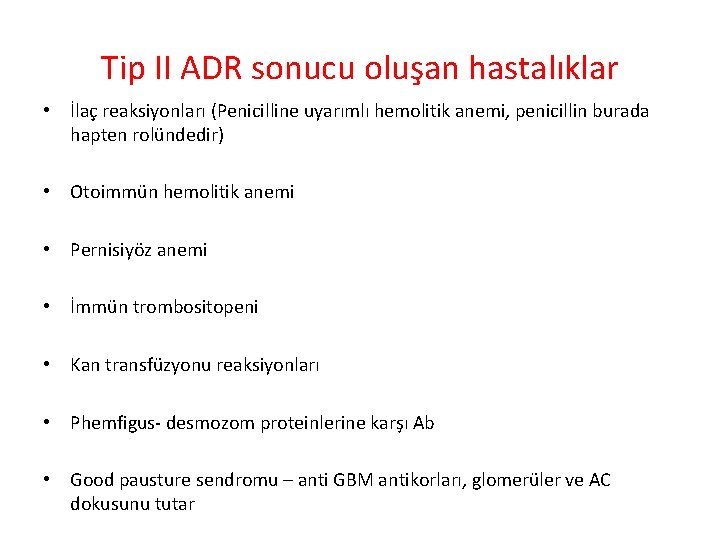 Tip II ADR sonucu oluşan hastalıklar

• İlaç reaksiyonları (Penicilline uyarımlı hemolitik anemi, penicillin burada hapten rolündedir)

• Otoimmün hemolitik anemi

• Pernisiyöz anemi

• İmmün trombositopeni

• Kan transfüzyonu reaksiyonları

• Phemfigus- desmozom proteinlerine karşı Ab

• Good pausture sendromu – anti GBM antikorları, glomerüler ve AC dokusunu tutar